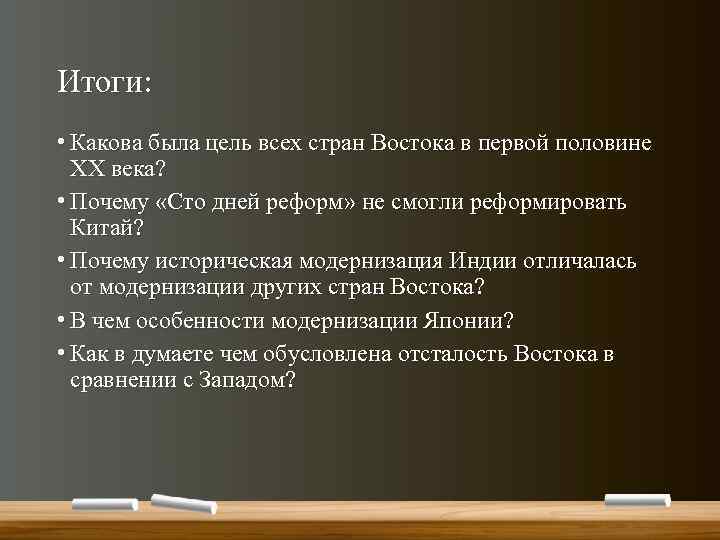 Итоги:

• Какова была цель всех стран Востока в первой половине XX века?

• Почему «Сто дней реформ» не смогли реформировать Китай?

• Почему историческая модернизация Индии отличалась от модернизации других стран Востока?

• В чем особенности модернизации Японии?

• Как в думаете чем обусловлена отсталость Востока в сравнении с Западом?